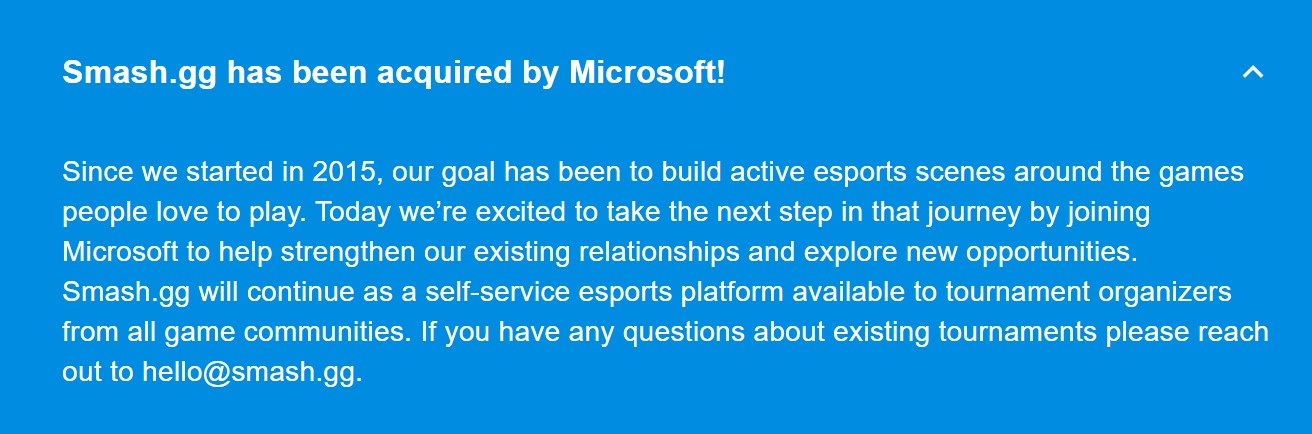 Smash.gg has been acquired by Microsoft!

Since we started in 2015, our goal has been to build active esports scenes around the games people love to play. Today we’re excited to take the next step in that journey by joining Microsoft to help strengthen our existing relationships and explore new opportunities. Smash.gg will continue as a self-service esports platform available to tournament organizers from all game communities. If you have any questions about existing tournaments please reach out to hello@smash.gg.